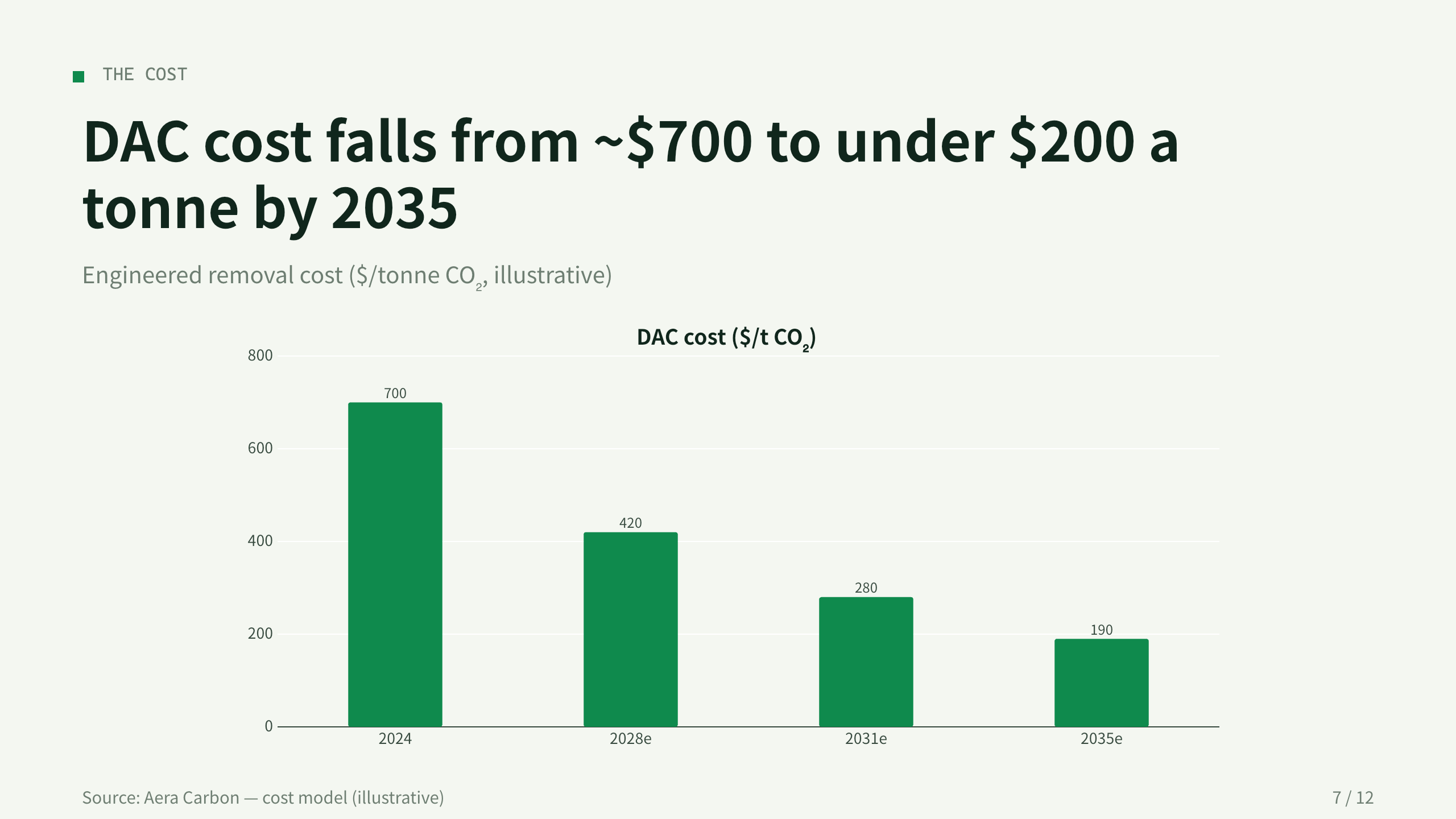 THE COST

DAC cost falls from ~\$700 to under \$200 a tonne by 2035

Engineered removal cost (\$/tonne $CO_2$, illustrative)

DAC cost (\$/t $CO_2$)

800
600
400
200
0

700
420
280
190

2024
2028e
2031e
2035e

Source: Aera Carbon — cost model (illustrative)

7 / 12